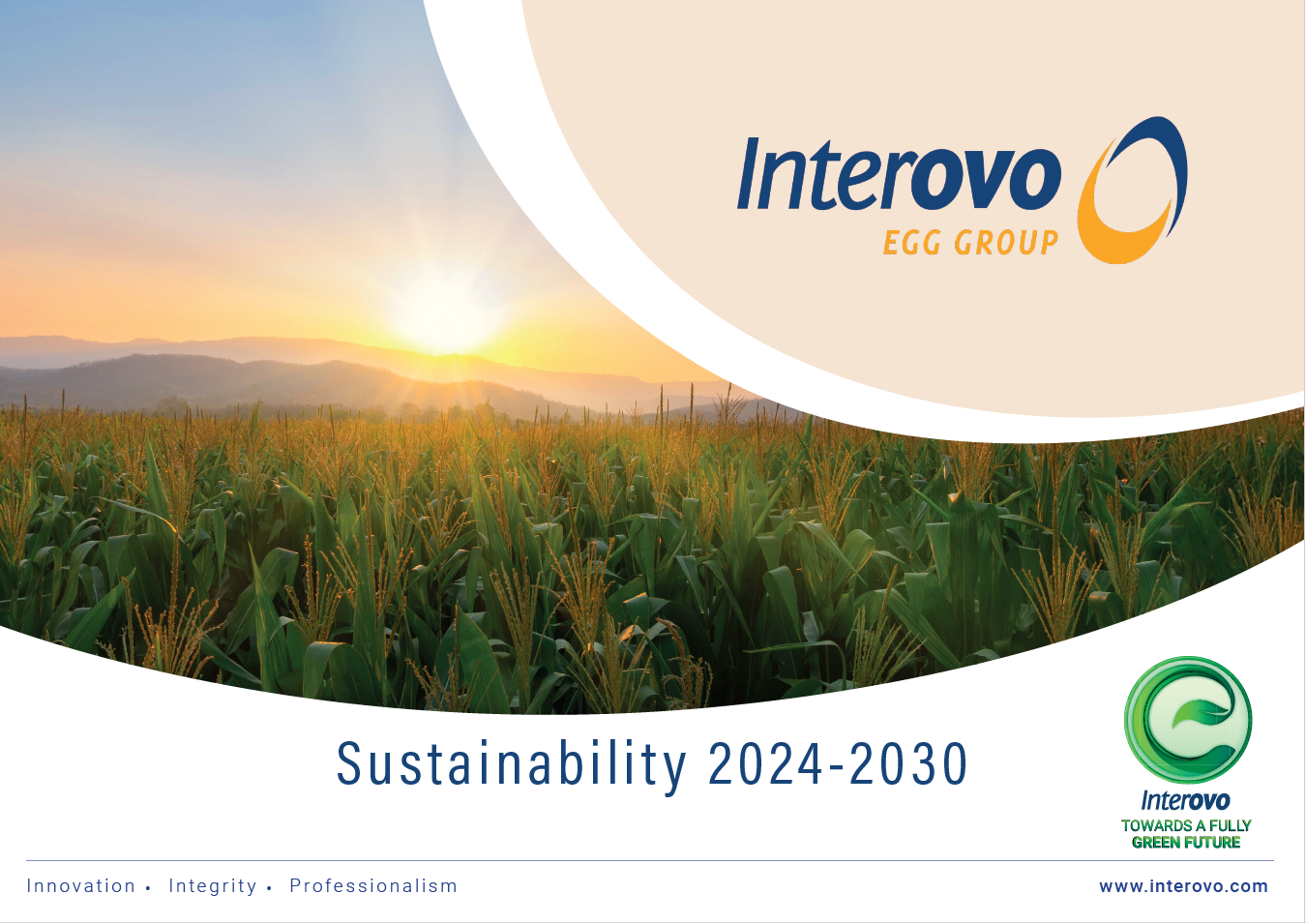 Interovo
EGG GROUP

Sustainability 2024-2030

Interovo
TOWARDS A FULLY
GREEN FUTURE

Innovation • Integrity • Professionalism

www.interovo.com